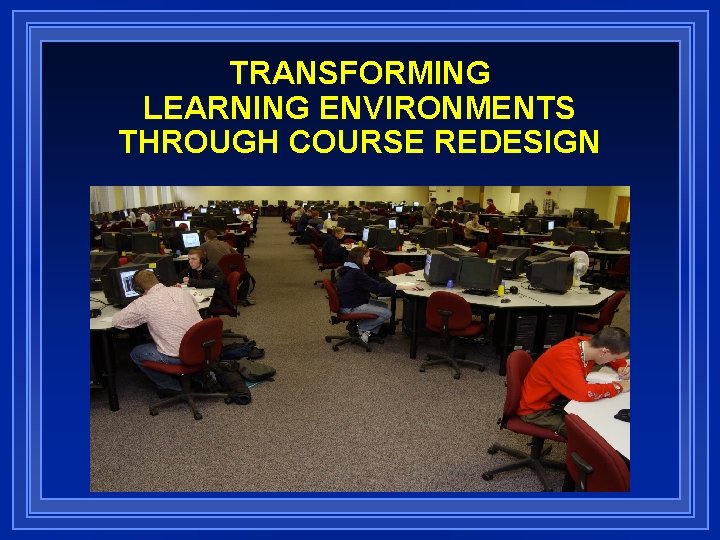 TRANSFORMING LEARNING ENVIRONMENTS THROUGH COURSE REDESIGN